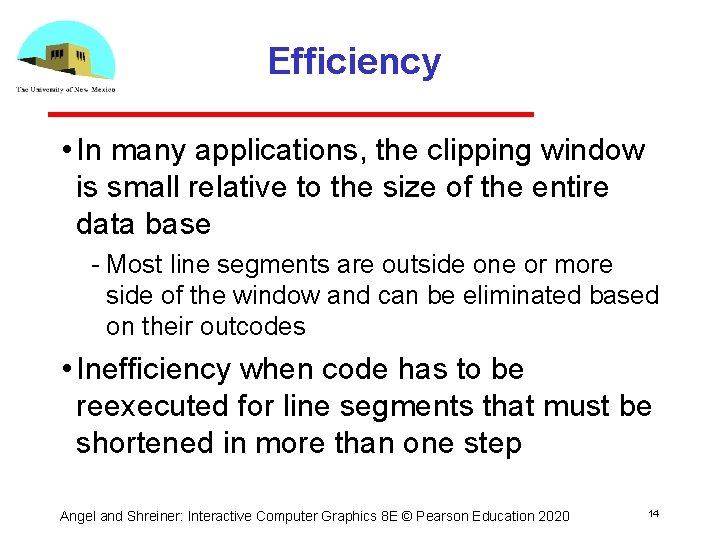 The University of New Mexico

Efficiency

• In many applications, the clipping window is small relative to the size of the entire data base

- Most line segments are outside one or more side of the window and can be eliminated based on their outcodes

• Inefficiency when code has to be reexecuted for line segments that must be shortened in more than one step

Angel and Shreiner: Interactive Computer Graphics 8E © Pearson Education 2020

14